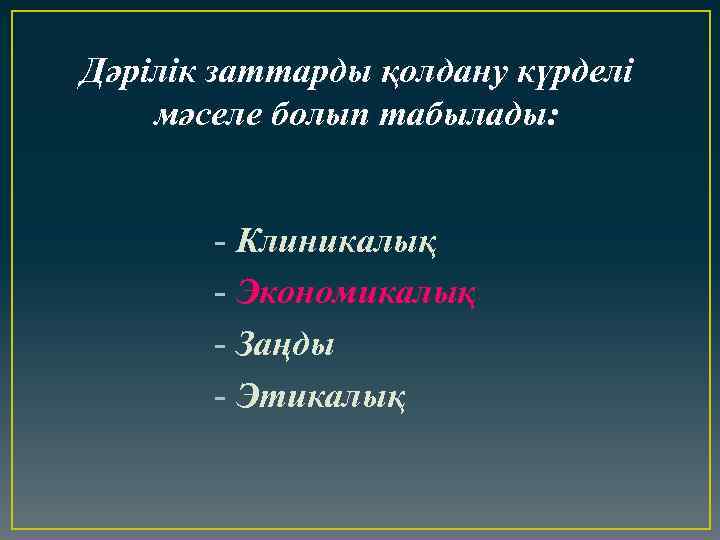 Дәрілік заттарды қолдану күрделі мәселе болып табылады:

- Клиникалық
- Экономикалық
- Заңды
- Этикалық